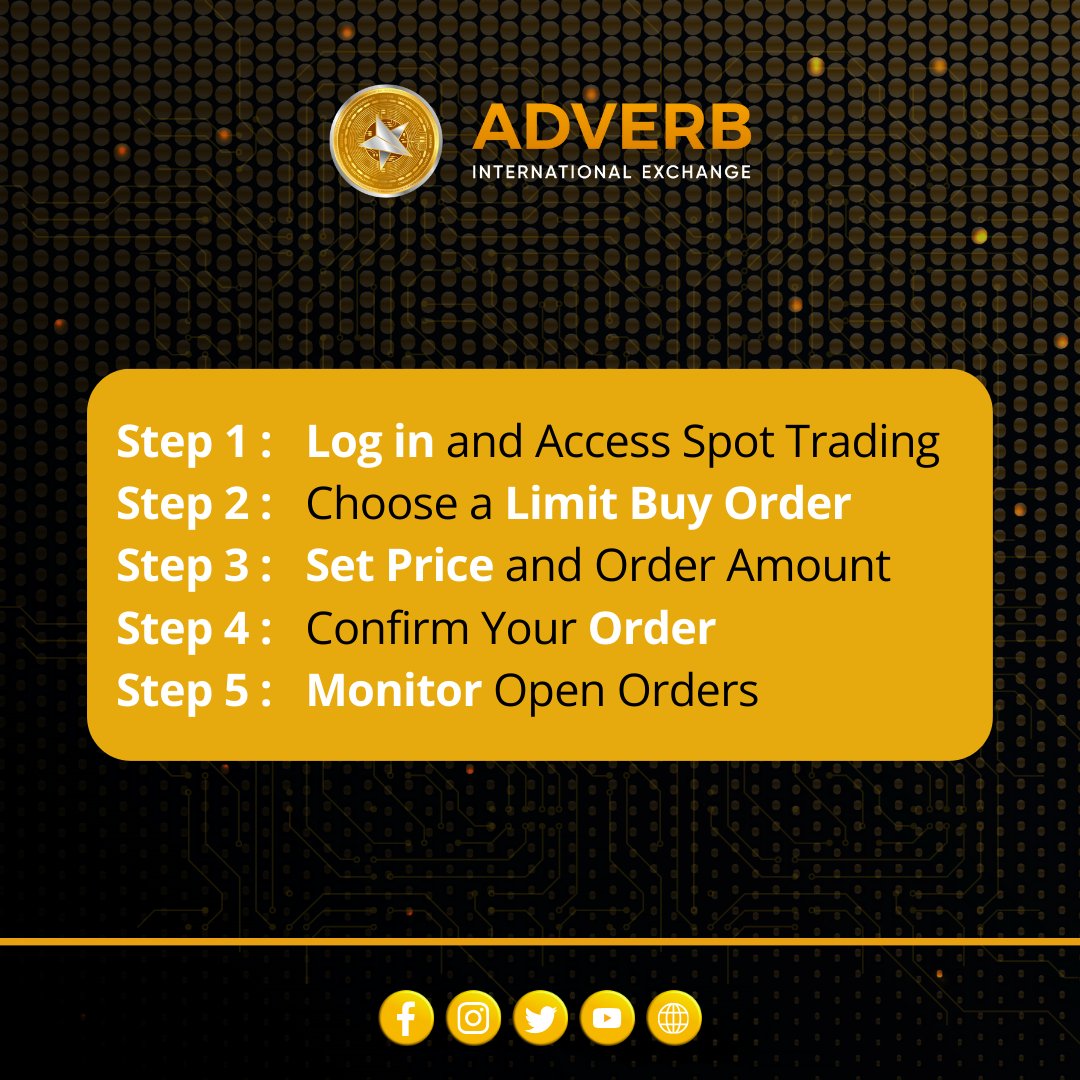 ADVERB
INTERNATIONAL EXCHANGE

Step 1 : Log in and Access Spot Trading
Step 2 : Choose a Limit Buy Order
Step 3 : Set Price and Order Amount
Step 4 : Confirm Your Order
Step 5 : Monitor Open Orders